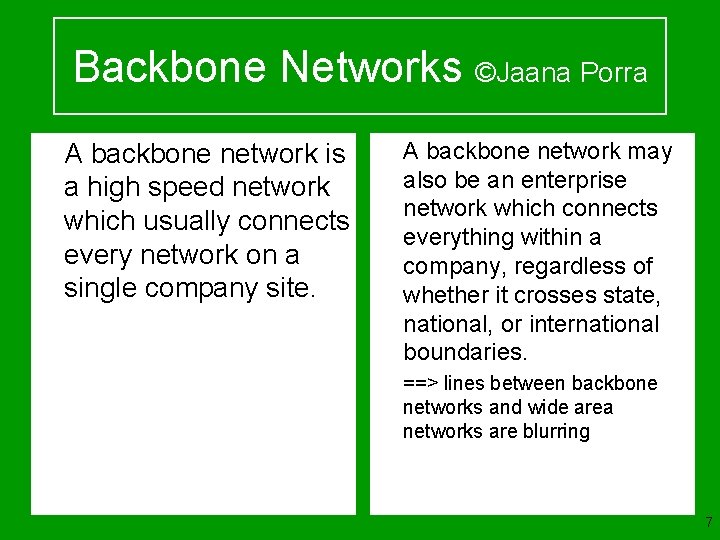 Backbone Networks ©Jaana Porra

A backbone network is a high speed network which usually connects every network on a single company site.

A backbone network may also be an enterprise network which connects everything within a company, regardless of whether it crosses state, national, or international boundaries.

==> lines between backbone networks and wide area networks are blurring

7